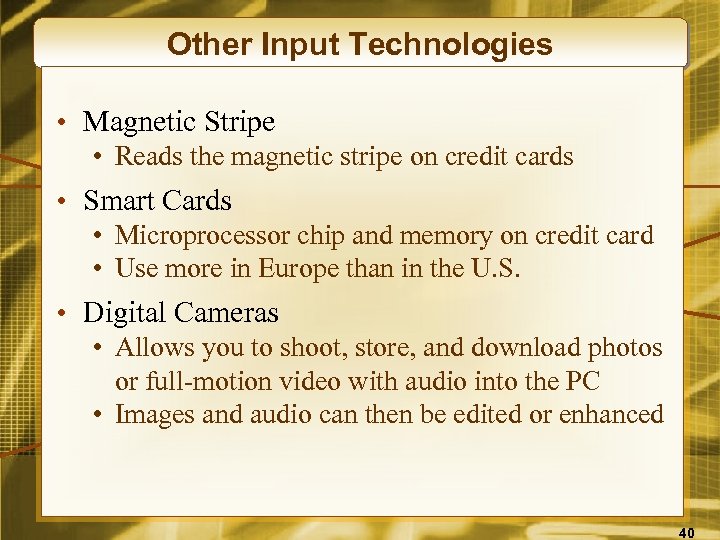 Other Input Technologies

• Magnetic Stripe
  • Reads the magnetic stripe on credit cards
• Smart Cards
  • Microprocessor chip and memory on credit card
  • Use more in Europe than in the U.S.
• Digital Cameras
  • Allows you to shoot, store, and download photos or full-motion video with audio into the PC
  • Images and audio can then be edited or enhanced

40